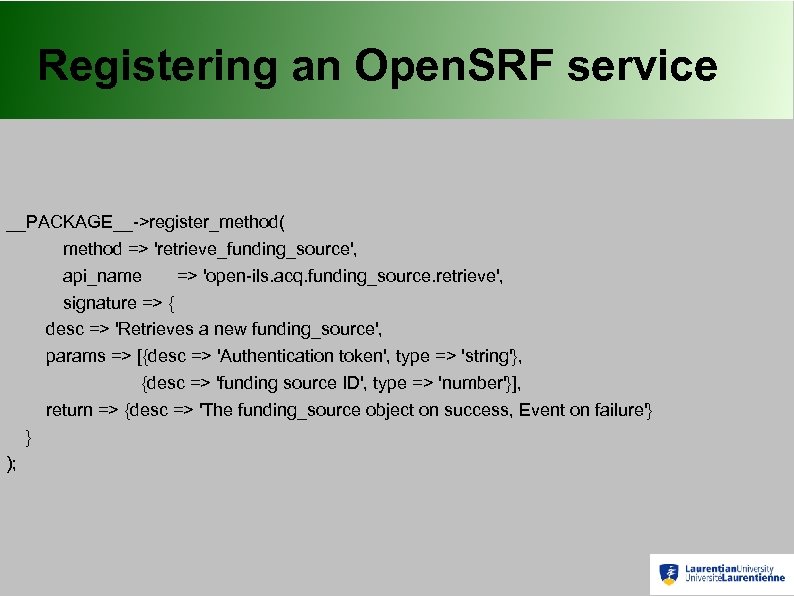 Registering an OpenSRF service

__PACKAGE__->register_method(
method => 'retrieve_funding_source',
api_name => 'open-ils.acq.funding_source.retrieve',
signature => {
desc => 'Retrieves a new funding_source',
params => [{desc => 'Authentication token', type => 'string'},
{desc => 'funding source ID', type => 'number'}],
return => {desc => 'The funding_source object on success, Event on failure'}
}
);

LaurentianUniversity
UniversitéLaurentienne